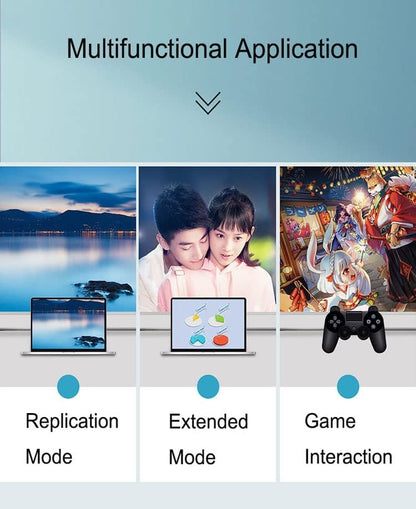 Multifunctional Application

Replication Mode

Extended Mode

Game Interaction